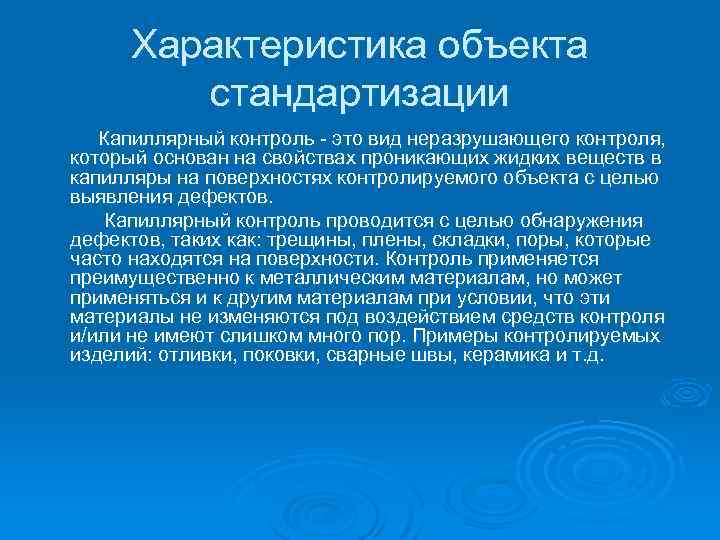 Характеристика объекта стандартизации

Капиллярный контроль - это вид неразрушающего контроля, который основан на свойствах проникающих жидких веществ в капилляры на поверхностях контролируемого объекта с целью выявления дефектов.

Капиллярный контроль проводится с целью обнаружения дефектов, таких как: трещины, плены, складки, поры, которые часто находятся на поверхности. Контроль применяется преимущественно к металлическим материалам, но может применяться и к другим материалам при условии, что эти материалы не изменяются под воздействием средств контроля и/или не имеют слишком много пор. Примеры контролируемых изделий: отливки, поковки, сварные швы, керамика и т.д.